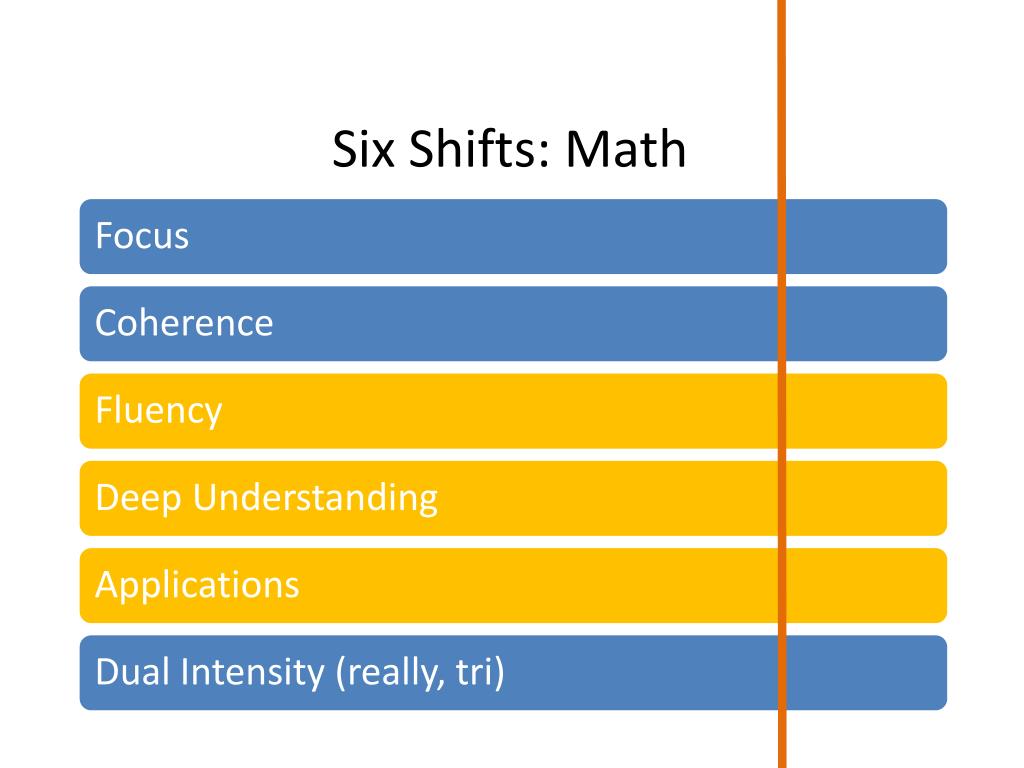 Six Shifts: Math

Focus

Coherence

Fluency

Deep Understanding

Applications

Dual Intensity (really, tri)